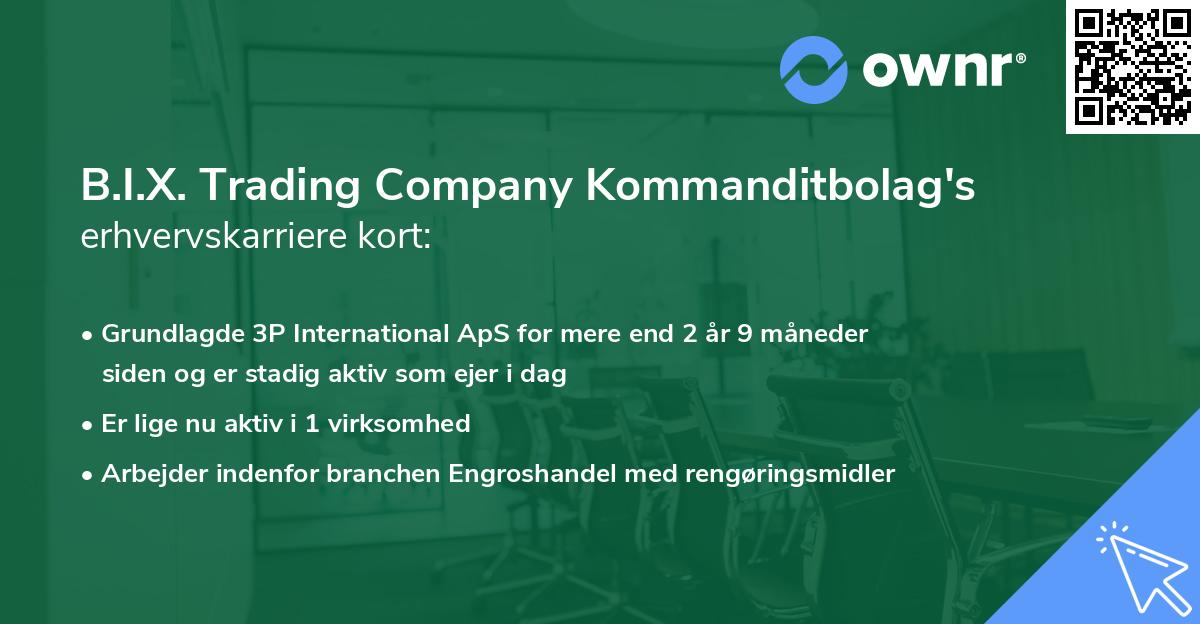 ownr®

B.I.X. Trading Company Kommanditbolag's erhvervskarriere kort:

• Grundlagde 3P International ApS for mere end 2 år 9 måneder siden og er stadig aktiv som ejer i dag
• Er lige nu aktiv i 1 virksomhed
• Arbejder indenfor branchen Engroshandel med rengøringsmidler